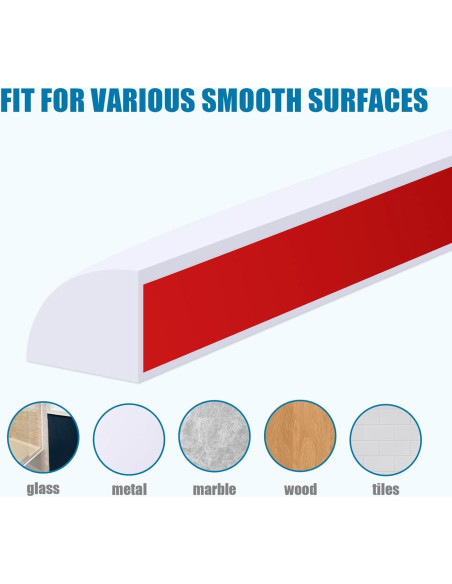 FIT FOR VARIOUS SMOOTH SURFACES

glass metal marble wood tiles